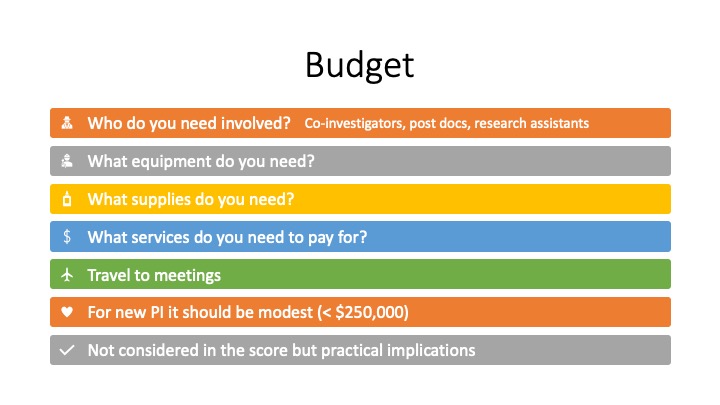 Budget

Who do you need involved? Co-investigators, post docs, research assistants

What equipment do you need?

What supplies do you need?

$ What services do you need to pay for?

Travel to meetings

For new PI it should be modest (< \$250,000)

Not considered in the score but practical implications